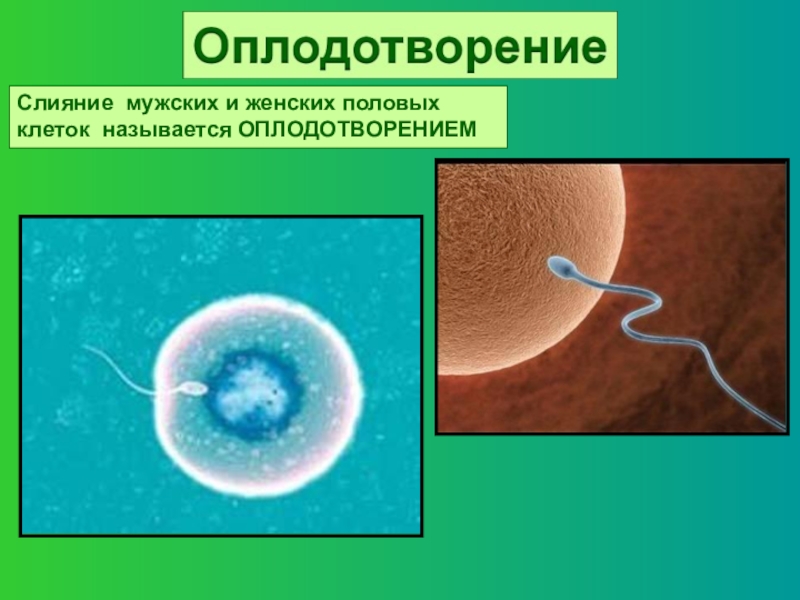 Оплодотворение

Слияние мужских и женских половых клеток называется ОПЛОДОТВОРЕНИЕМ